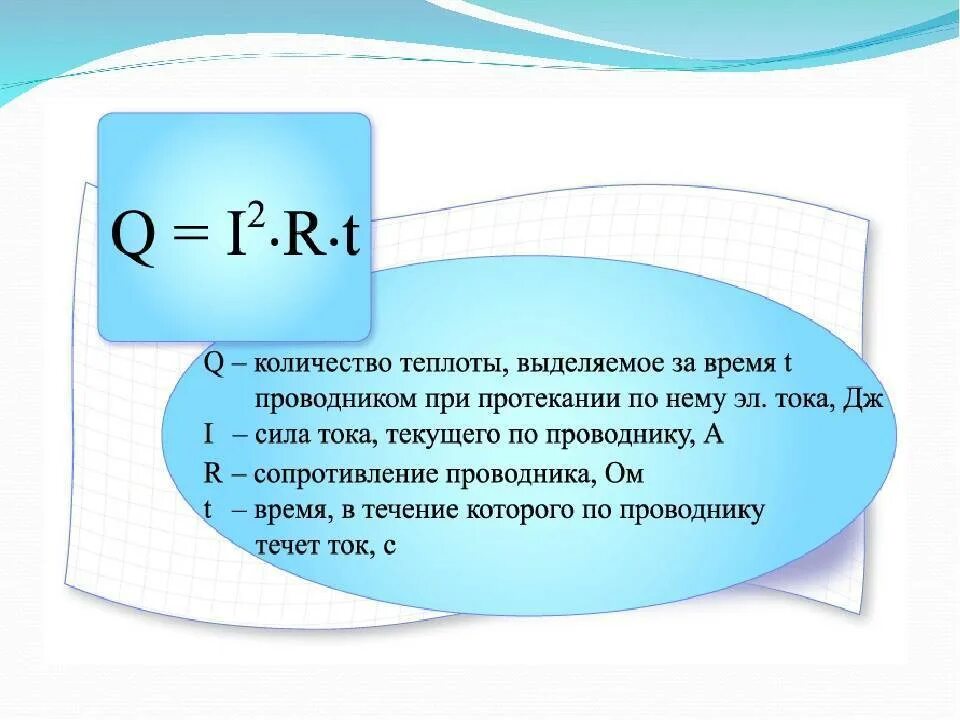 $Q = I^2 \cdot R \cdot t$

Q – количество теплоты, выделяемое за время t проводником при протекании по нему эл. тока, Дж
I – сила тока, текущего по проводнику, А
R – сопротивление проводника, Ом
t – время, в течение которого по проводнику течет ток, с